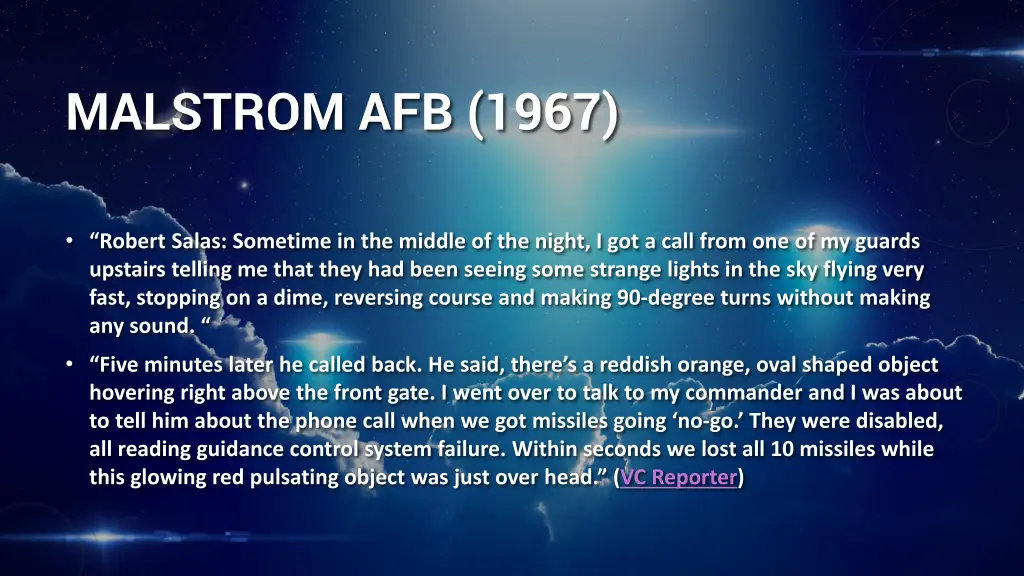 MALSTROM AFB (1967)

• “Robert Salas: Sometime in the middle of the night, I got a call from one of my guards upstairs telling me that they had been seeing some strange lights in the sky flying very fast, stopping on a dime, reversing course and making 90-degree turns without making any sound. “

• “Five minutes later he called back. He said, there’s a reddish orange, oval shaped object hovering right above the front gate. I went over to talk to my commander and I was about to tell him about the phone call when we got missiles going ‘no-go.’ They were disabled, all reading guidance control system failure. Within seconds we lost all 10 missiles while this glowing red pulsating object was just over head.” (VC Reporter)